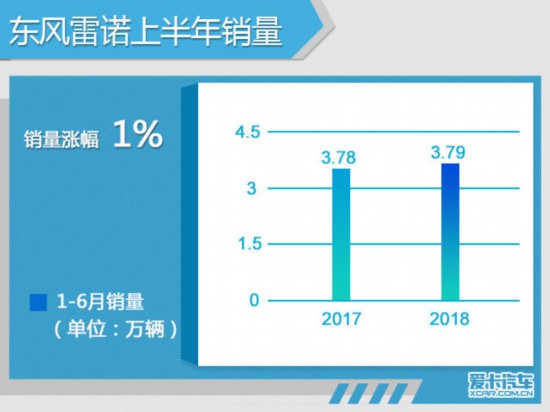 东风雷诺上半年销量

销量涨幅 1%

1-6月销量
（单位：万辆）

4.5
3
1.5
0

3.78
3.79

2017
2018

爱卡汽车
XCAR.COM.CN